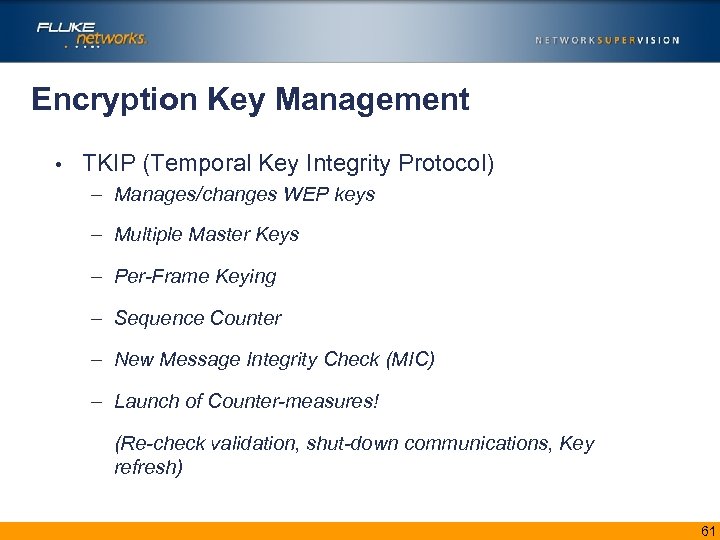 FLUKE networks.

NETWORKSUPERVISION

Encryption Key Management

• TKIP (Temporal Key Integrity Protocol)

– Manages/changes WEP keys

– Multiple Master Keys

– Per-Frame Keying

– Sequence Counter

– New Message Integrity Check (MIC)

– Launch of Counter-measures!

(Re-check validation, shut-down communications, Key refresh)

61